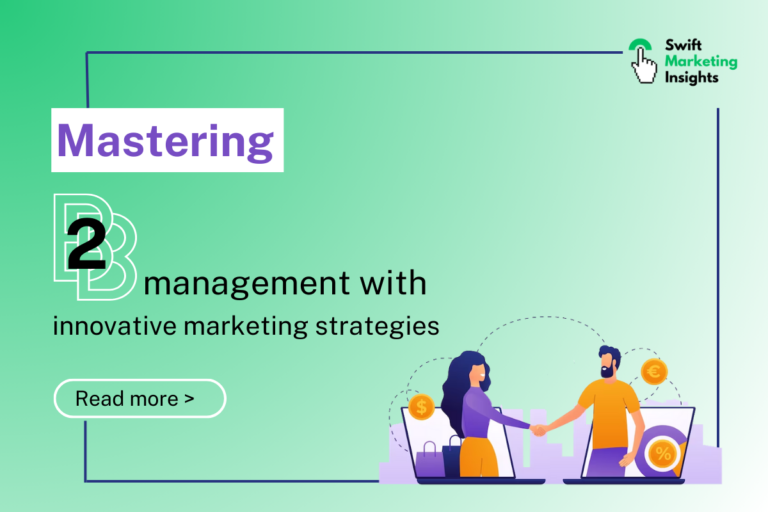 Swift Marketing Insights

Mastering

B2B management with innovative marketing strategies

Read more >

$

€

%